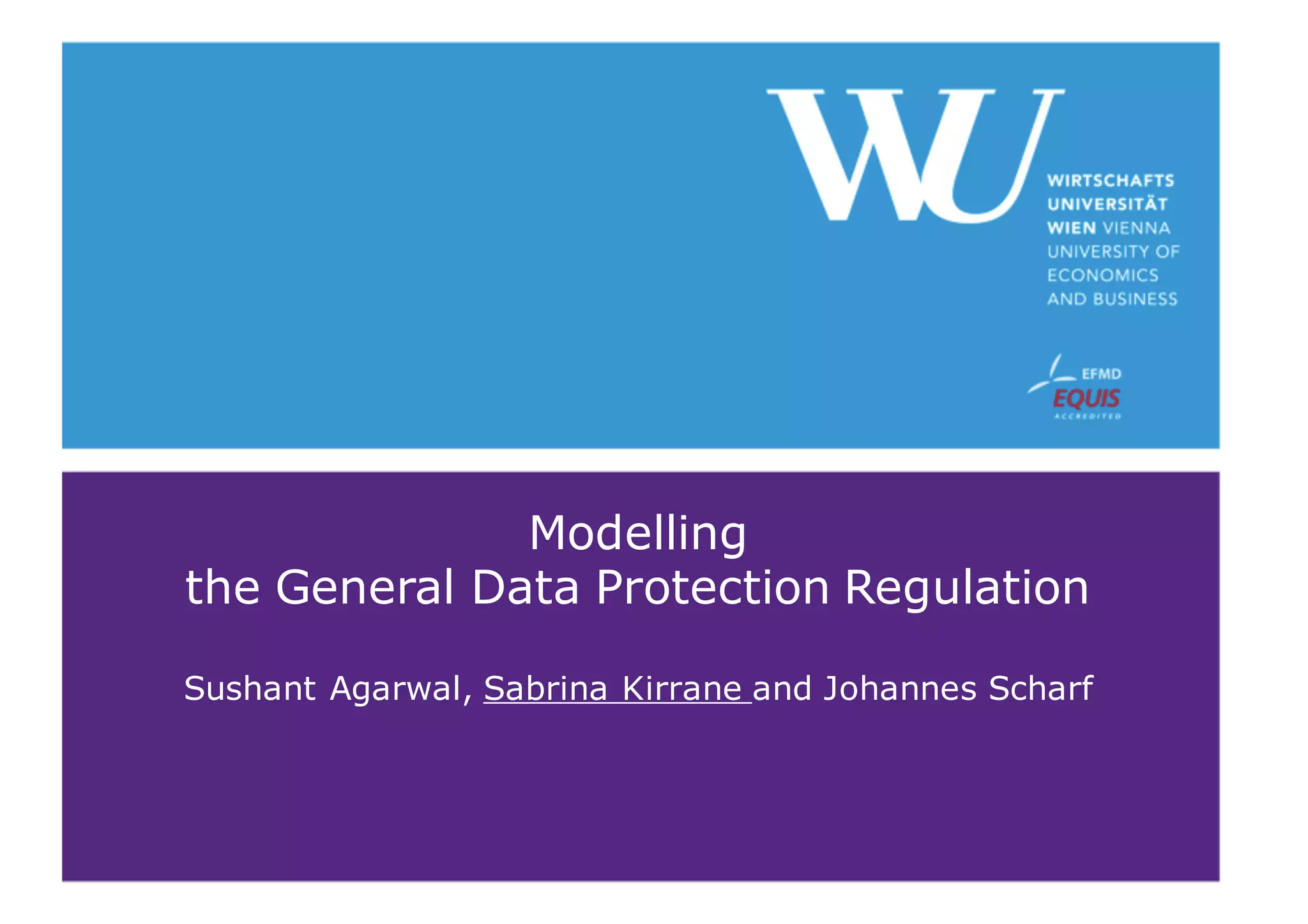 WU

WIRTSCHAFTS UNIVERSITÄT WIEN VIENNA UNIVERSITY OF ECONOMICS AND BUSINESS

EFMD
EQUIS
ACCREDITED

Modelling
the General Data Protection Regulation

Sushant Agarwal, Sabrina Kirrane and Johannes Scharf